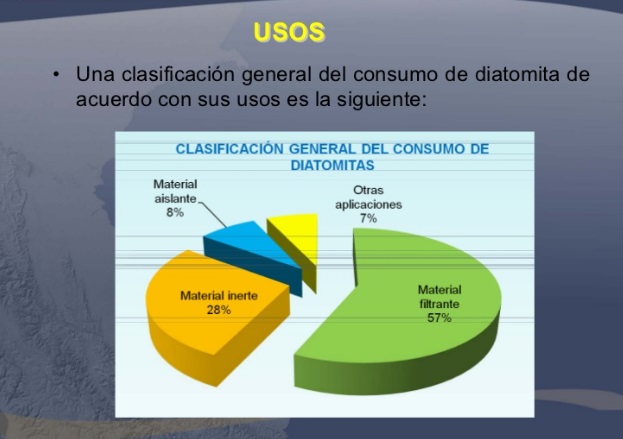 USOS

• Una clasificación general del consumo de diatomita de acuerdo con sus usos es la siguiente:

CLASIFICACIÓN GENERAL DEL CONSUMO DE DIATOMITAS

Material aislante 8%

Otras aplicaciones 7%

Material inerte 28%

Material filtrante 57%